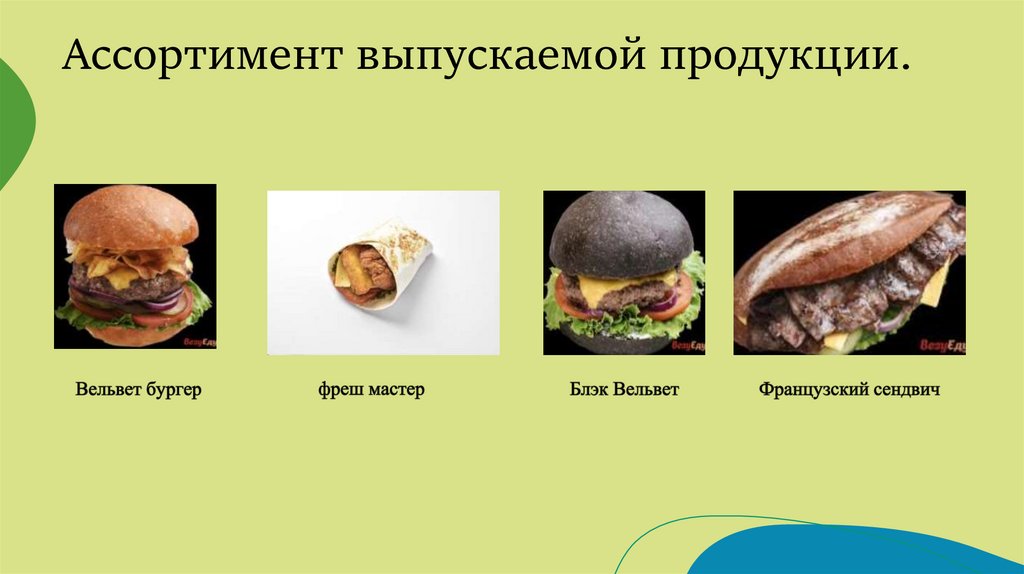 Ассортимент выпускаемой продукции.

ВезуЕду

ВезуЕду

ВезуЕду

Вельвет бургер

фреш мастер

Блэк Вельвет

Французский сендвич